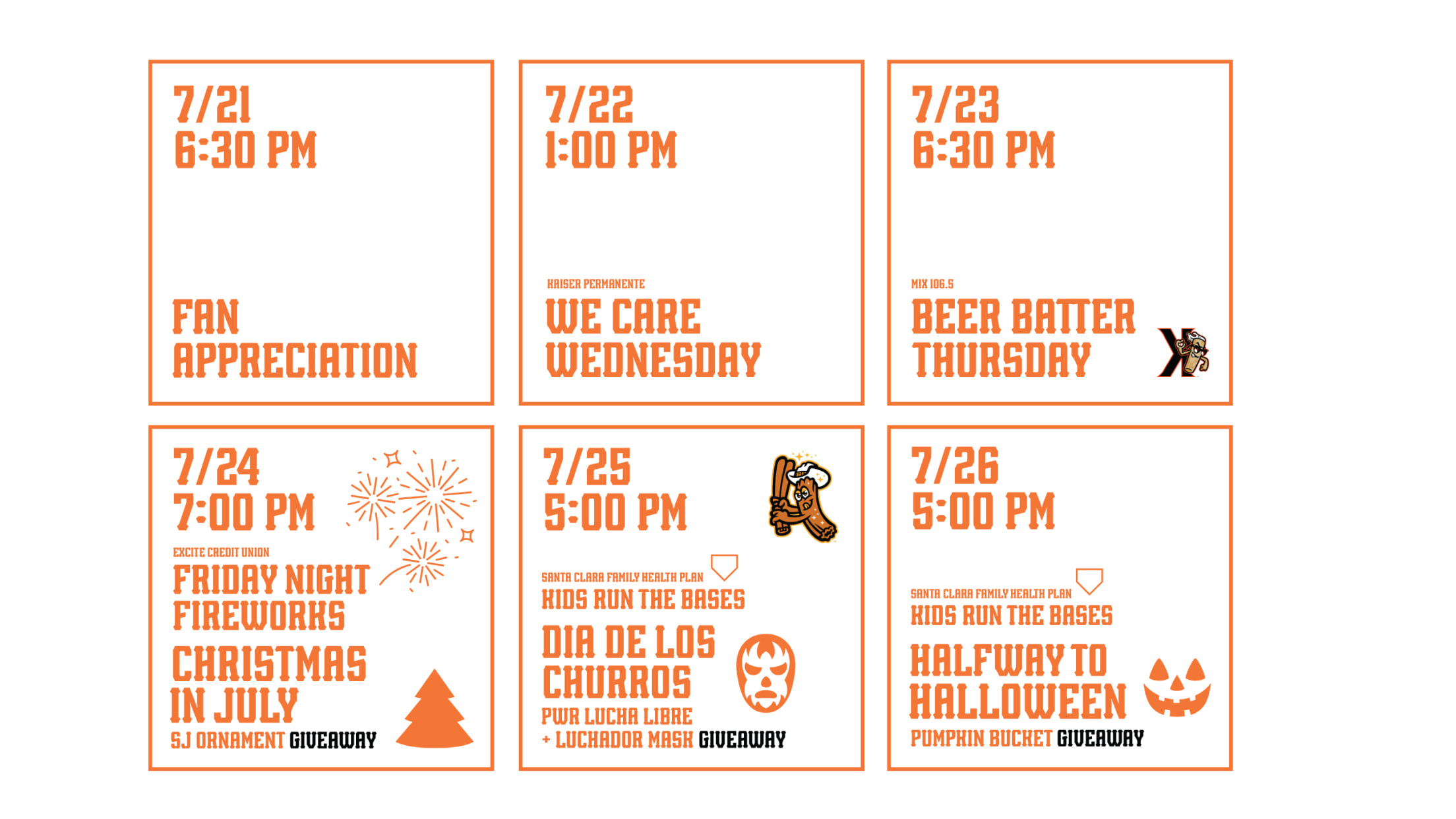 7/21
6:30 PM

FAN APPRECIATION

7/22
1:00 PM

KAISER PERMANENTE
WE CARE WEDNESDAY

7/23
6:30 PM

MIX 106.5
BEER BATTER THURSDAY

7/24
7:00 PM

EXCITE CREDIT UNION
FRIDAY NIGHT FIREWORKS

CHRISTMAS IN JULY
SJ ORNAMENT GIVEAWAY

7/25
5:00 PM

SANTA CLARA FAMILY HEALTH PLAN
KIDS RUN THE BASES

DIA DE LOS CHURROS
PWR LUCHA LIBRE
+ LUCHADOR MASK GIVEAWAY

7/26
5:00 PM

SANTA CLARA FAMILY HEALTH PLAN
KIDS RUN THE BASES

HALFWAY TO HALLOWEEN
PUMPKIN BUCKET GIVEAWAY